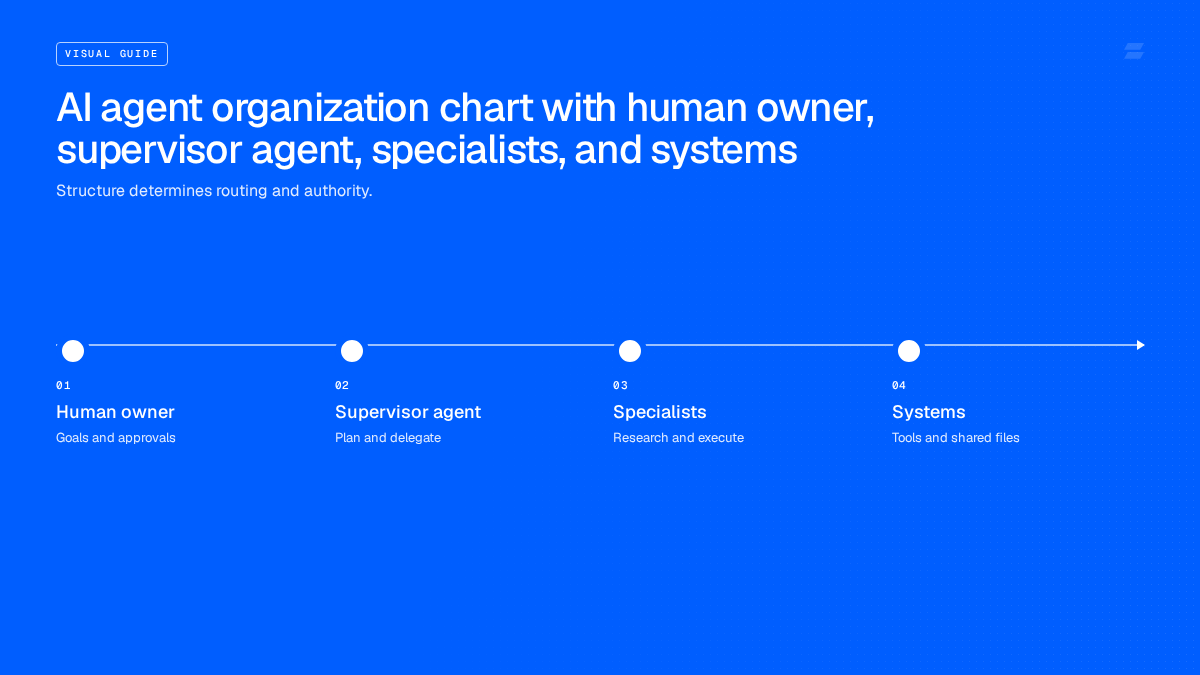 VISUAL GUIDE

AI agent organization chart with human owner, supervisor agent, specialists, and systems

Structure determines routing and authority.

01
Human owner
Goals and approvals

02
Supervisor agent
Plan and delegate

03
Specialists
Research and execute

04
Systems
Tools and shared files